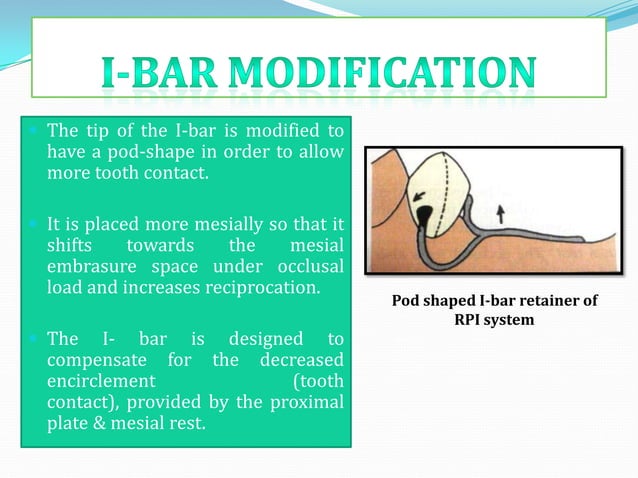 I-BAR MODIFICATION

The tip of the I-bar is modified to have a pod-shape in order to allow more tooth contact.

It is placed more mesially so that it shifts towards the mesial embrasure space under occlusal load and increases reciprocation.

The I- bar is designed to compensate for the decreased encirclement (tooth contact), provided by the proximal plate & mesial rest.

Pod shaped I-bar retainer of RPI system